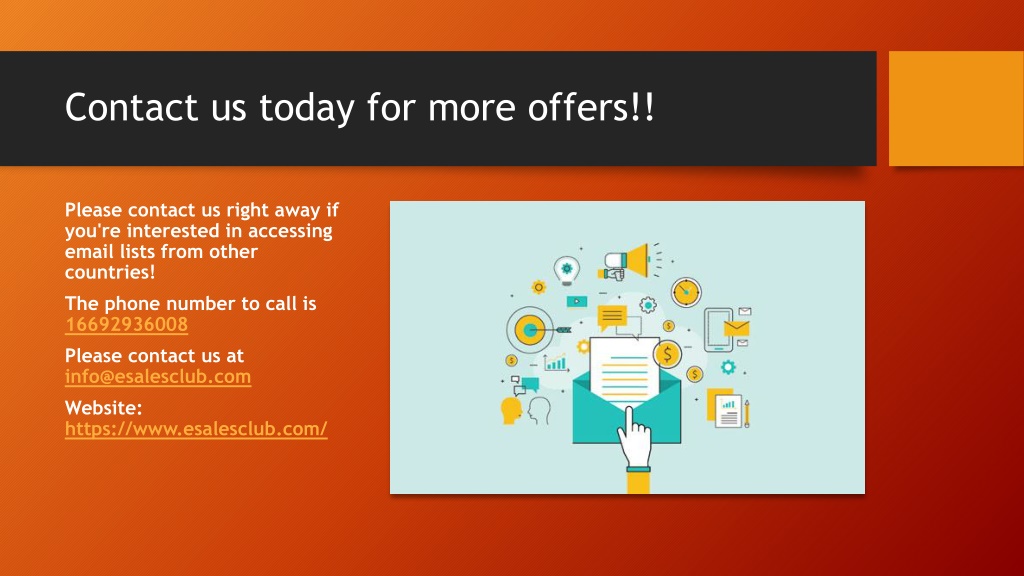 Contact us today for more offers!!

Please contact us right away if you're interested in accessing email lists from other countries!

The phone number to call is 16692936008

Please contact us at info@esalesclub.com

Website: https://www.esalesclub.com/